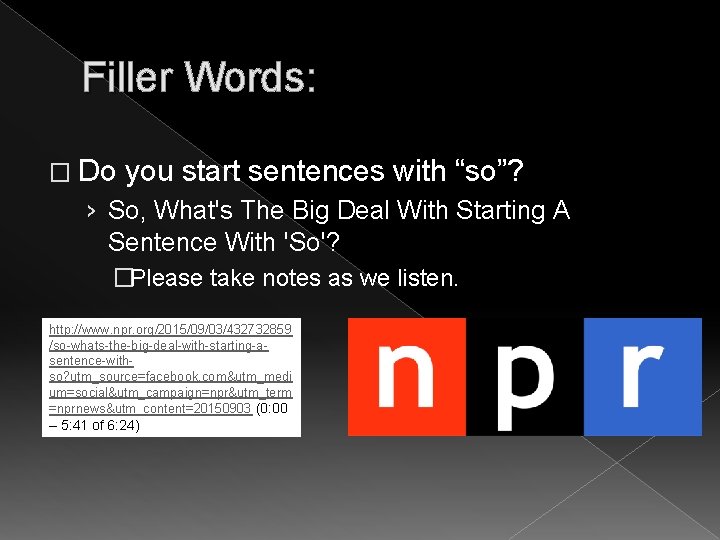 Filler Words:

□ Do you start sentences with “so”?

› So, What's The Big Deal With Starting A Sentence With 'So'?

□Please take notes as we listen.

http://www.npr.org/2015/09/03/432732859/so-whats-the-big-deal-with-starting-a-sentence-with-so?utm_source=facebook.com&utm_medium=social&utm_campaign=npr&utm_term=nprnews&utm_content=20150903 (0:00 – 5:41 of 6:24)

n p r